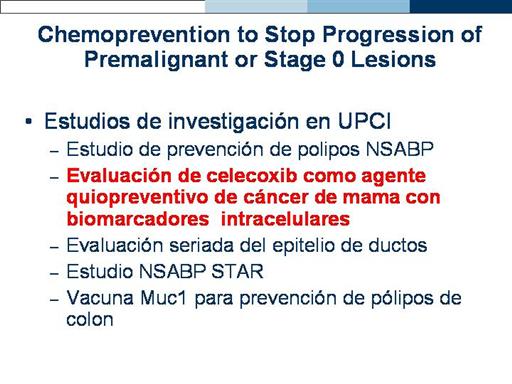 Chemoprevention to Stop Progression of Premalignant or Stage 0 Lesions

• Estudios de investigación en UPCI
– Estudio de prevención de polipos NSABP
– Evaluación de celecoxib como agente quiopreventivo de cáncer de mama con biomarcadores intracelulares
– Evaluación seriada del epitelio de ductos
– Estudio NSABP STAR
– Vacuna Muc1 para prevención de pólipos de colon